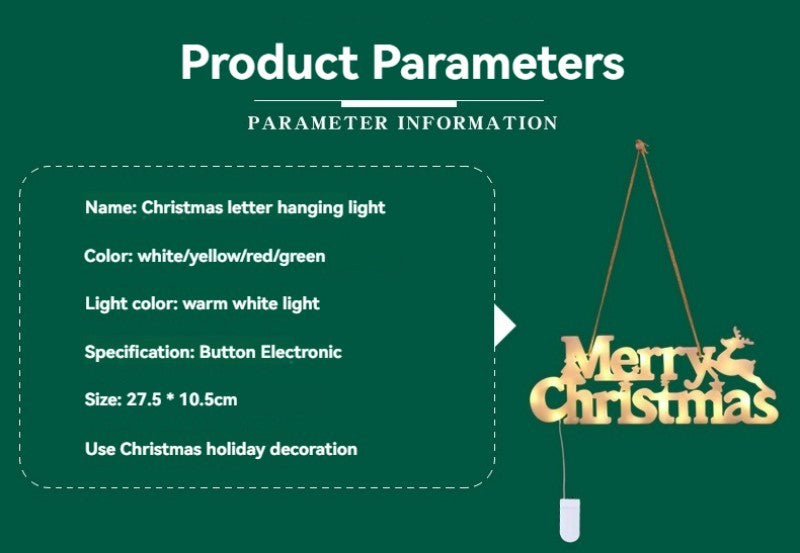 Product Parameters

PARAMETER INFORMATION

Name: Christmas letter hanging light

Color: white/yellow/red/green

Light color: warm white light

Specification: Button Electronic

Size: 27.5 * 10.5cm

Use Christmas holiday decoration

Merry Christmas